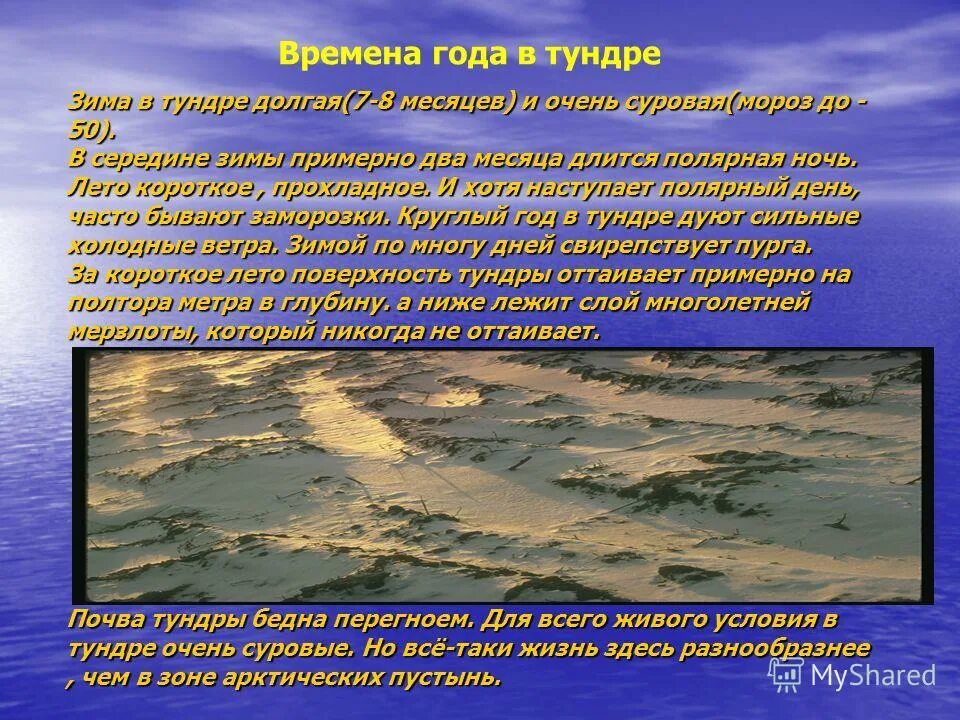 Времена года в тундре

Зима в тундре долгая(7-8 месяцев) и очень суровая(мороз до -50).
В середине зимы примерно два месяца длится полярная ночь.
Лето короткое , прохладное. И хотя наступает полярный день, часто бывают заморозки. Круглый год в тундре дуют сильные холодные ветра. Зимой по многу дней свирепствует пурга.
За короткое лето поверхность тундры оттаивает примерно на полтора метра в глубину. а ниже лежит слой многолетней мерзлоты, который никогда не оттаивает.

Почва тундры бедна перегноем. Для всего живого условия в тундре очень суровые. Но всё-таки жизнь здесь разнообразнее , чем в зоне арктических пустынь.

MyShared